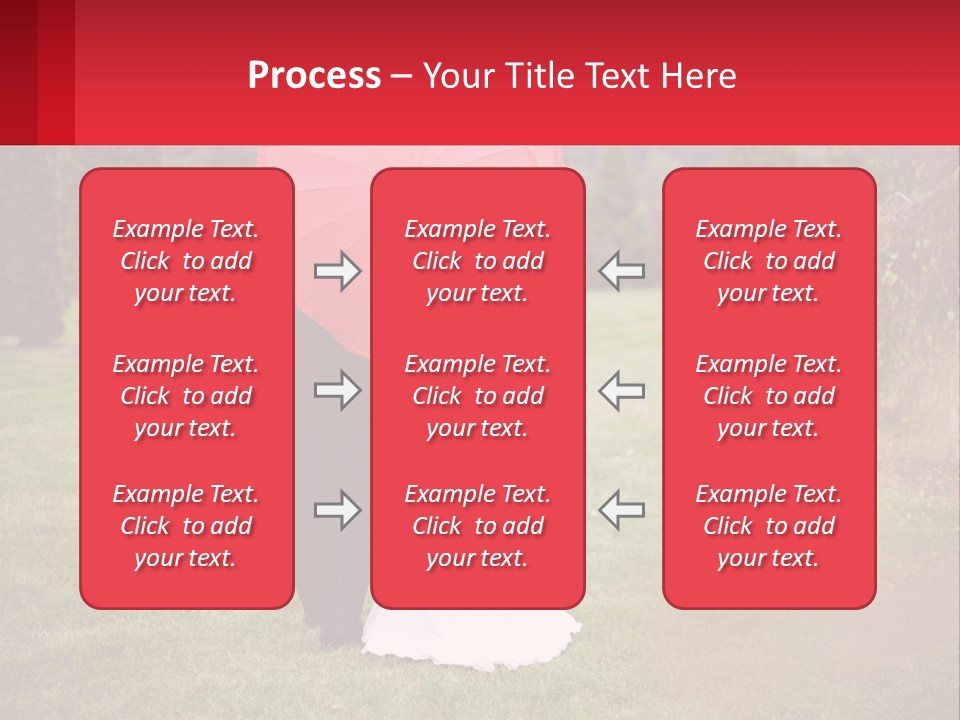 Process – Your Title Text Here

Example Text. Click to add your text.

Example Text. Click to add your text.

Example Text. Click to add your text.

Example Text. Click to add your text.

Example Text. Click to add your text.

Example Text. Click to add your text.

Example Text. Click to add your text.

Example Text. Click to add your text.

Example Text. Click to add your text.